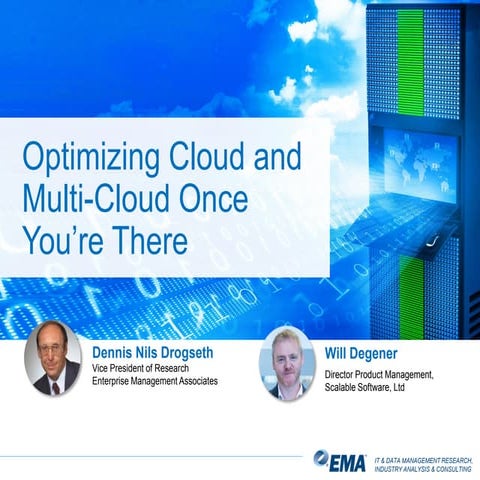 Optimizing Cloud and Multi-Cloud Once You're There

Dennis Nils Drogseth
Vice President of Research
Enterprise Management Associates

Will Degener
Director Product Management,
Scalable Software, Ltd

EMA
IT & DATA MANAGEMENT RESEARCH, INDUSTRY ANALYSIS & CONSULTING